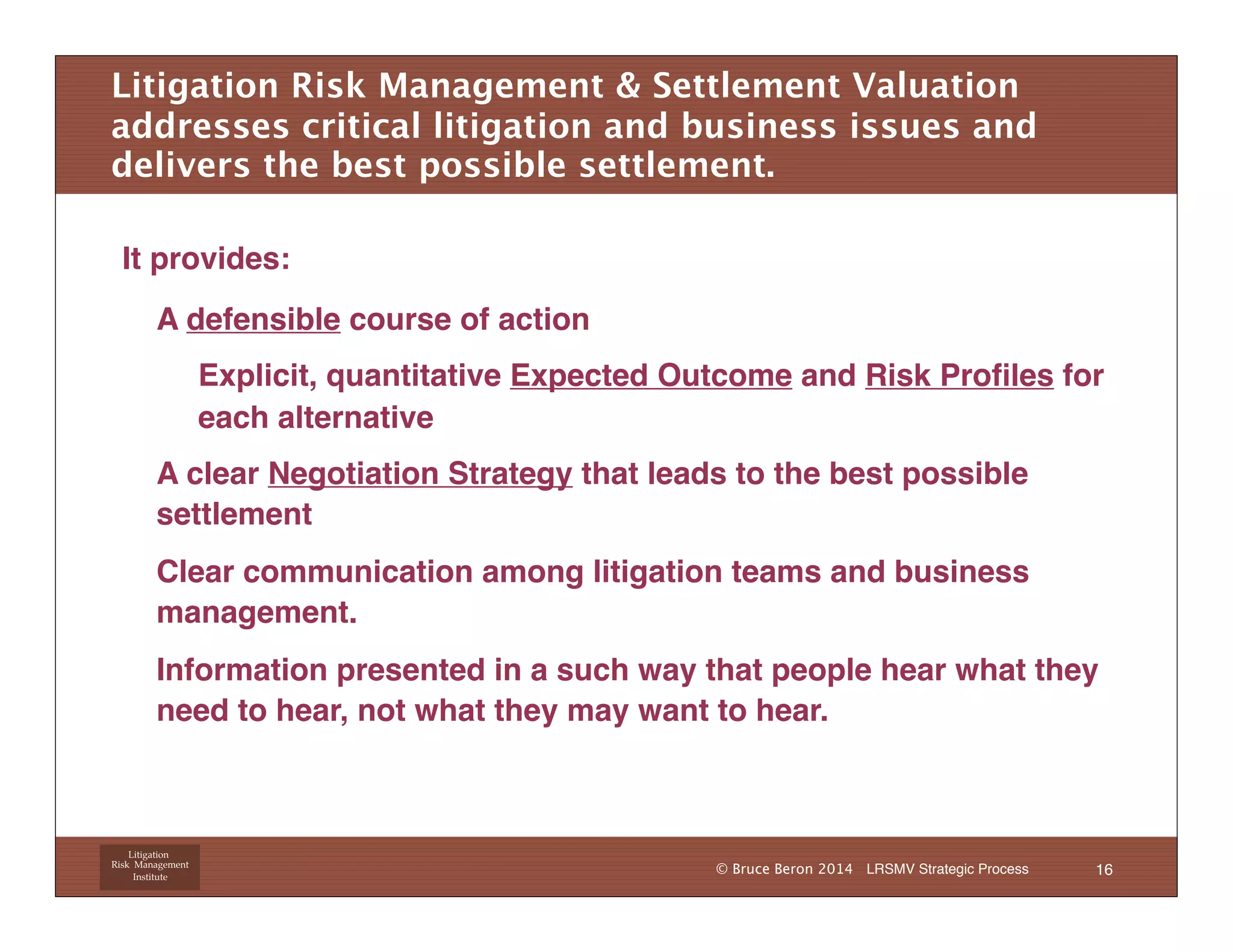 Litigation Risk Management & Settlement Valuation addresses critical litigation and business issues and delivers the best possible settlement.

It provides:

A defensible course of action

Explicit, quantitative Expected Outcome and Risk Profiles for each alternative

A clear Negotiation Strategy that leads to the best possible settlement

Clear communication among litigation teams and business management.

Information presented in a such way that people hear what they need to hear, not what they may want to hear.

Litigation Risk Management Institute

© Bruce Beron 2014 LRSMV Strategic Process

16